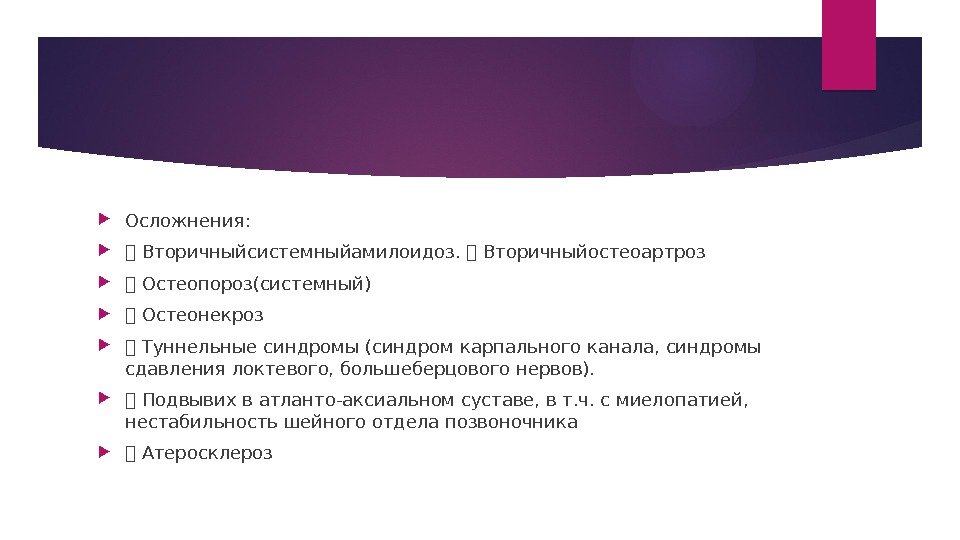 Осложнения:

 Вторичныйсистемныйамилоидоз.  Вторичныйостеоартроз

 Остеопороз(системный)

 Остеонекроз

 Туннельные синдромы (синдром карпального канала, синдромы сдавления локтевого, большеберцового нервов).

 Подвывих в атланто-аксиальном суставе, в т.ч. с миелопатией, нестабильность шейного отдела позвоночника

 Атеросклероз